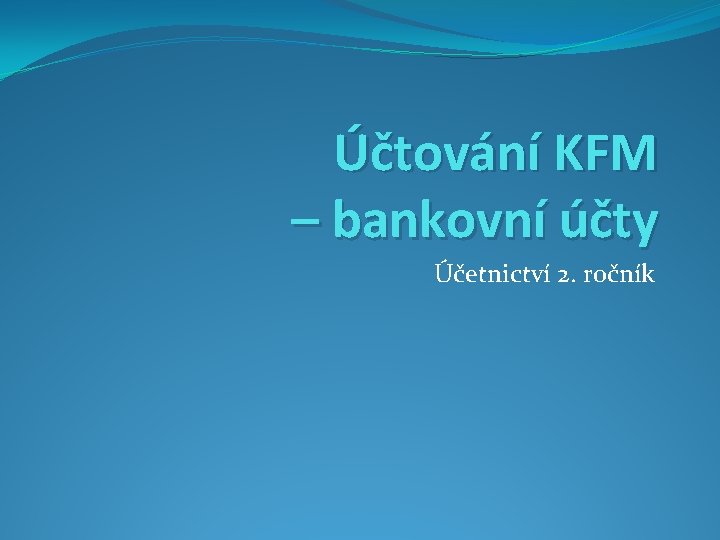 Účtování KFM
– bankovní účty

Účetnictví 2. ročník